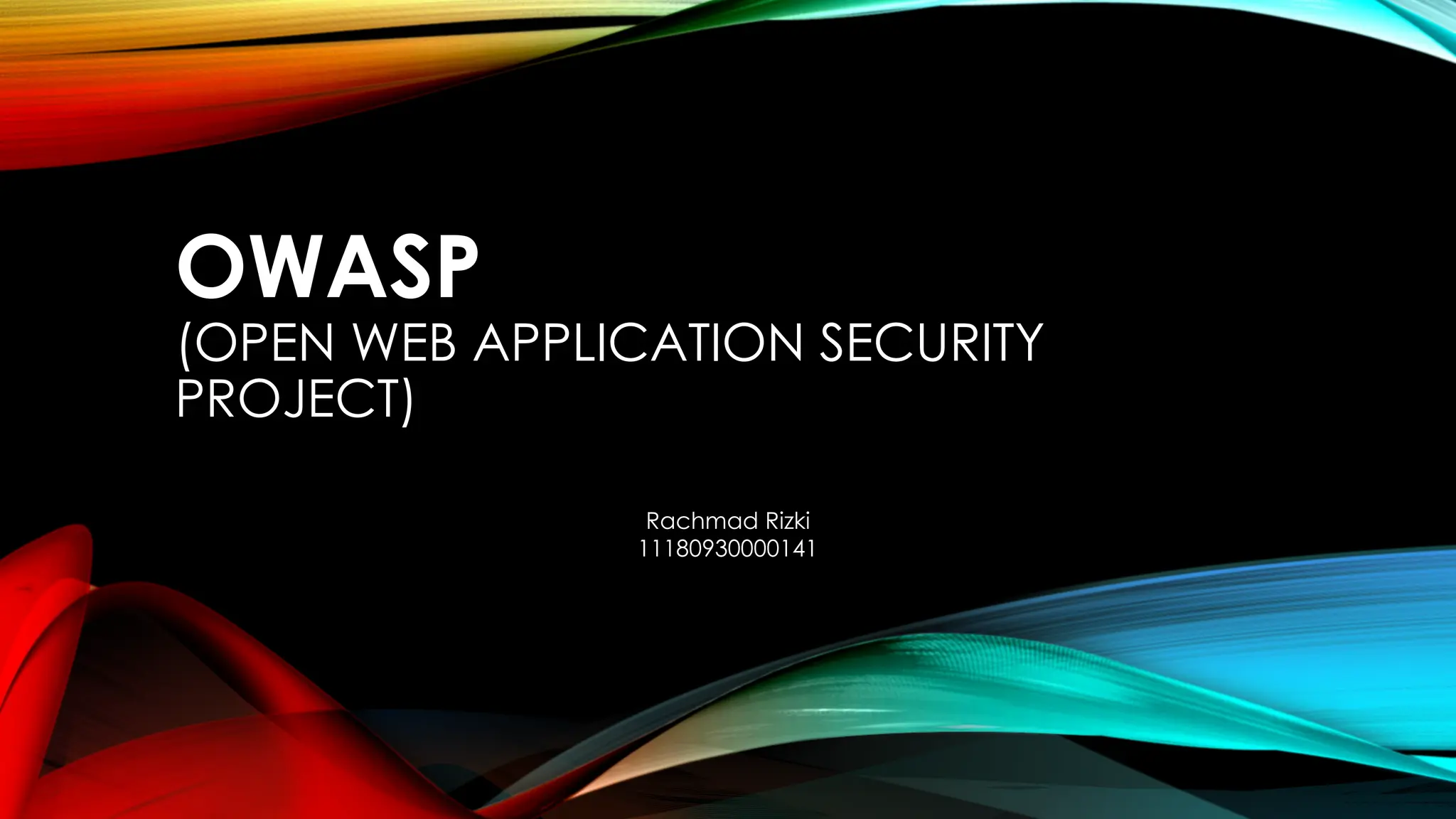 OWASP
(OPEN WEB APPLICATION SECURITY PROJECT)

Rachmad Rizki
11180930000141